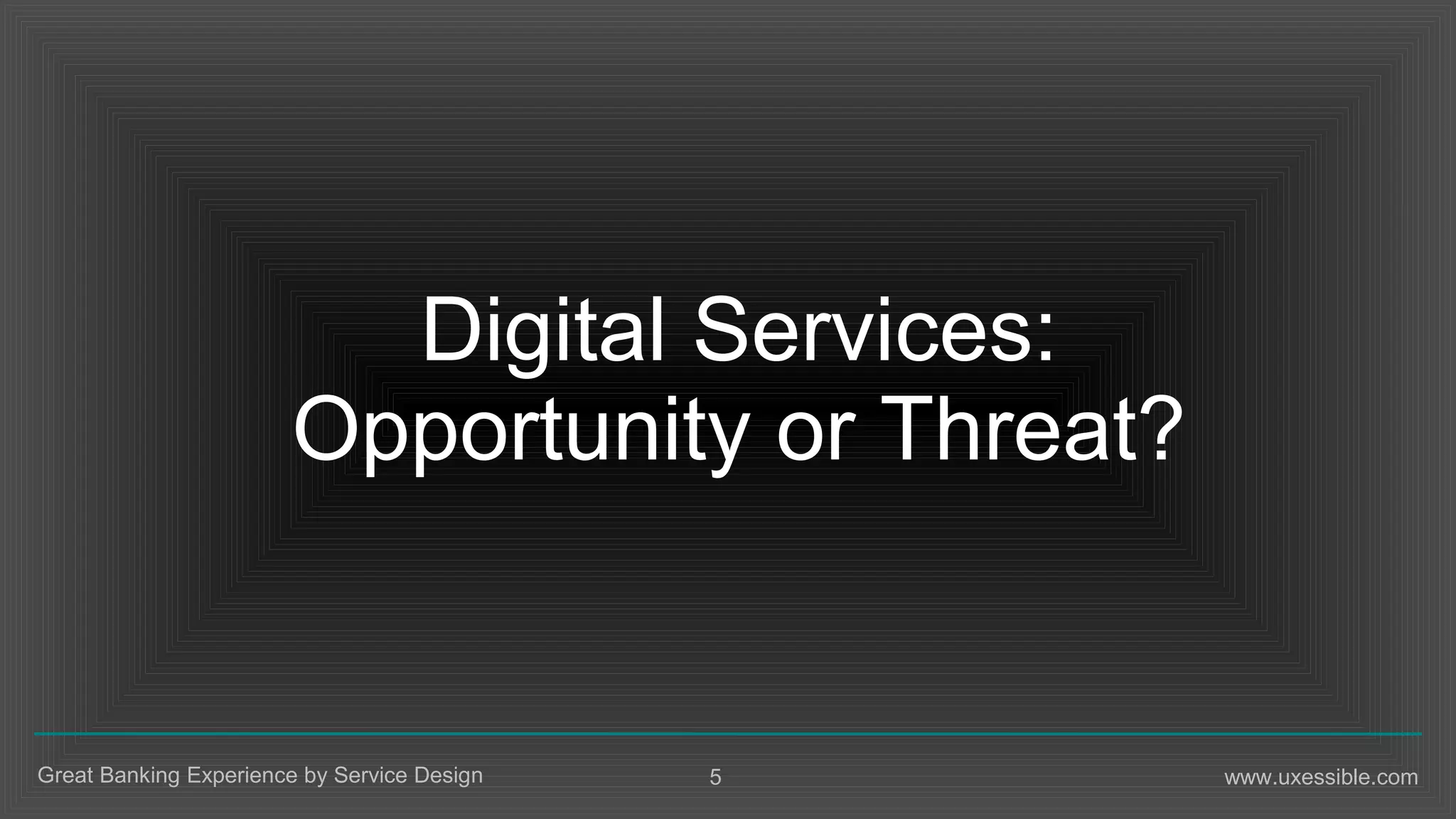 Digital Services:
Opportunity or Threat?

Great Banking Experience by Service Design 5 www.uxessible.com